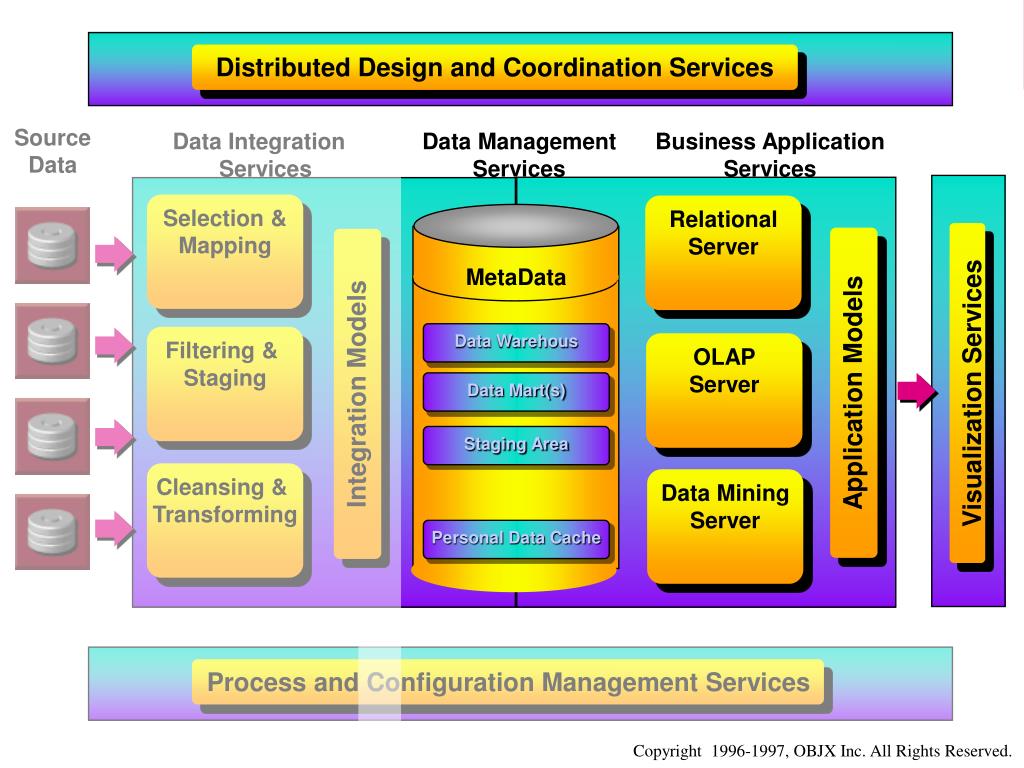 Distributed Design and Coordination Services

Source Data

Data Integration Services

Data Management Services

Business Application Services

Selection & Mapping

Filtering & Staging

Cleansing & Transforming

Integration Models

MetaData

Data Warehous

Data Mart(s)

Staging Area

Personal Data Cache

Relational Server

OLAP Server

Data Mining Server

Application Models

Visualization Services

Process and Configuration Management Services

Copyright 1996-1997, OBJX Inc. All Rights Reserved.